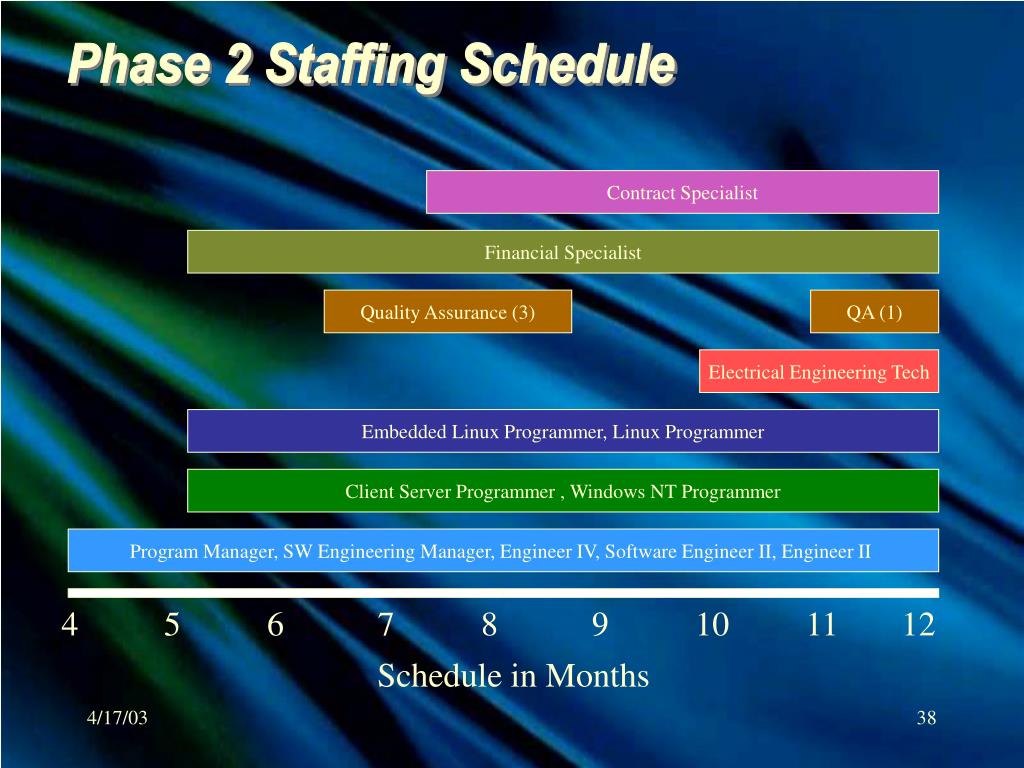 Phase 2 Staffing Schedule

Contract Specialist

Financial Specialist

Quality Assurance (3)

QA (1)

Electrical Engineering Tech

Embedded Linux Programmer, Linux Programmer

Client Server Programmer , Windows NT Programmer

Program Manager, SW Engineering Manager, Engineer IV, Software Engineer II, Engineer II

4 5 6 7 8 9 10 11 12

Schedule in Months

4/17/03

38